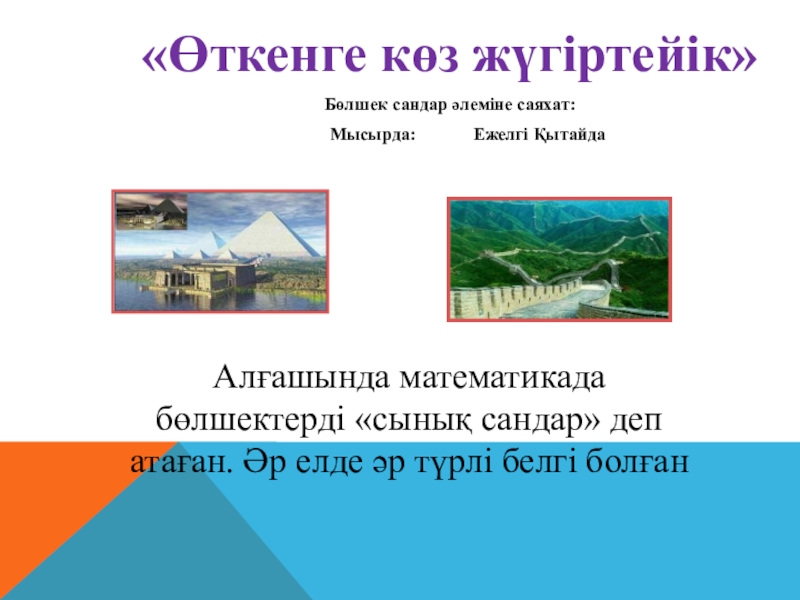 «Өткенге көз жүгіртейік»

Бөлшек сандар әлеміне саяхат:

Мысырда: Ежелгі Қытайда

Алғашында математикада бөлшектерді «сынық сандар» деп атаған. Әр елде әр түрлі белгі болған